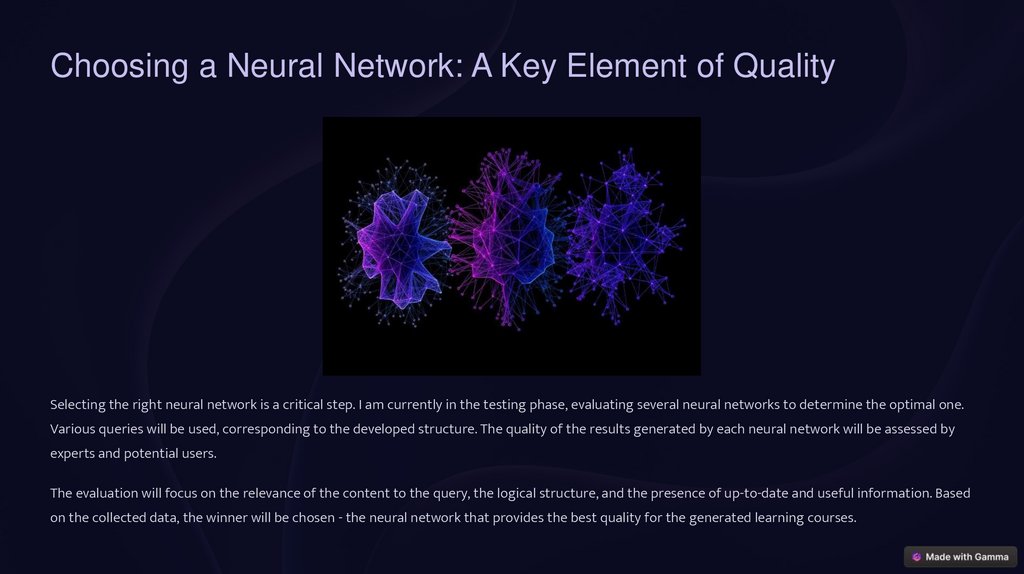 Choosing a Neural Network: A Key Element of Quality

Selecting the right neural network is a critical step. I am currently in the testing phase, evaluating several neural networks to determine the optimal one. Various queries will be used, corresponding to the developed structure. The quality of the results generated by each neural network will be assessed by experts and potential users.

The evaluation will focus on the relevance of the content to the query, the logical structure, and the presence of up-to-date and useful information. Based on the collected data, the winner will be chosen - the neural network that provides the best quality for the generated learning courses.

Made with Gamma